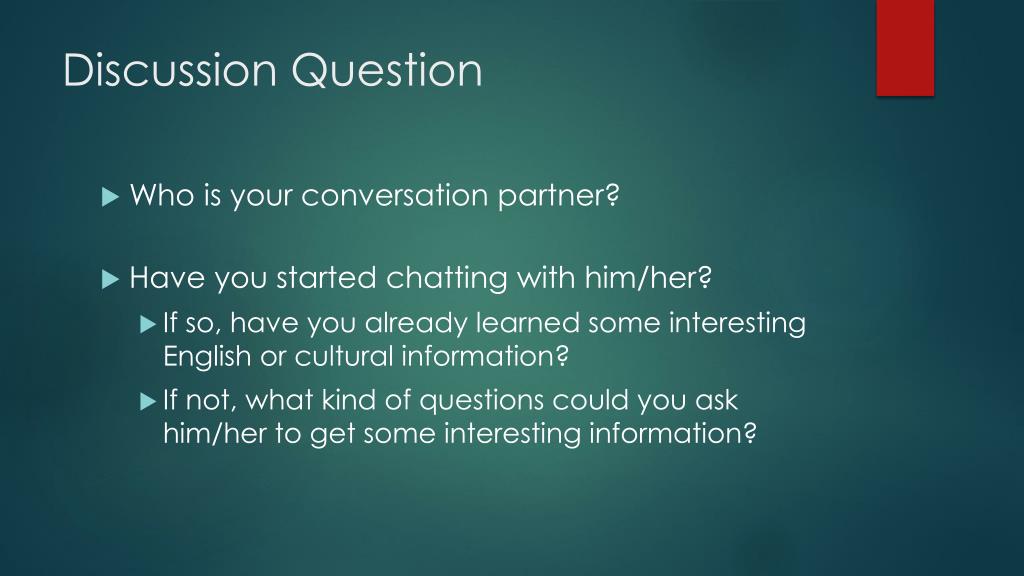 Discussion Question

Who is your conversation partner?

Have you started chatting with him/her?

If so, have you already learned some interesting English or cultural information?

If not, what kind of questions could you ask him/her to get some interesting information?